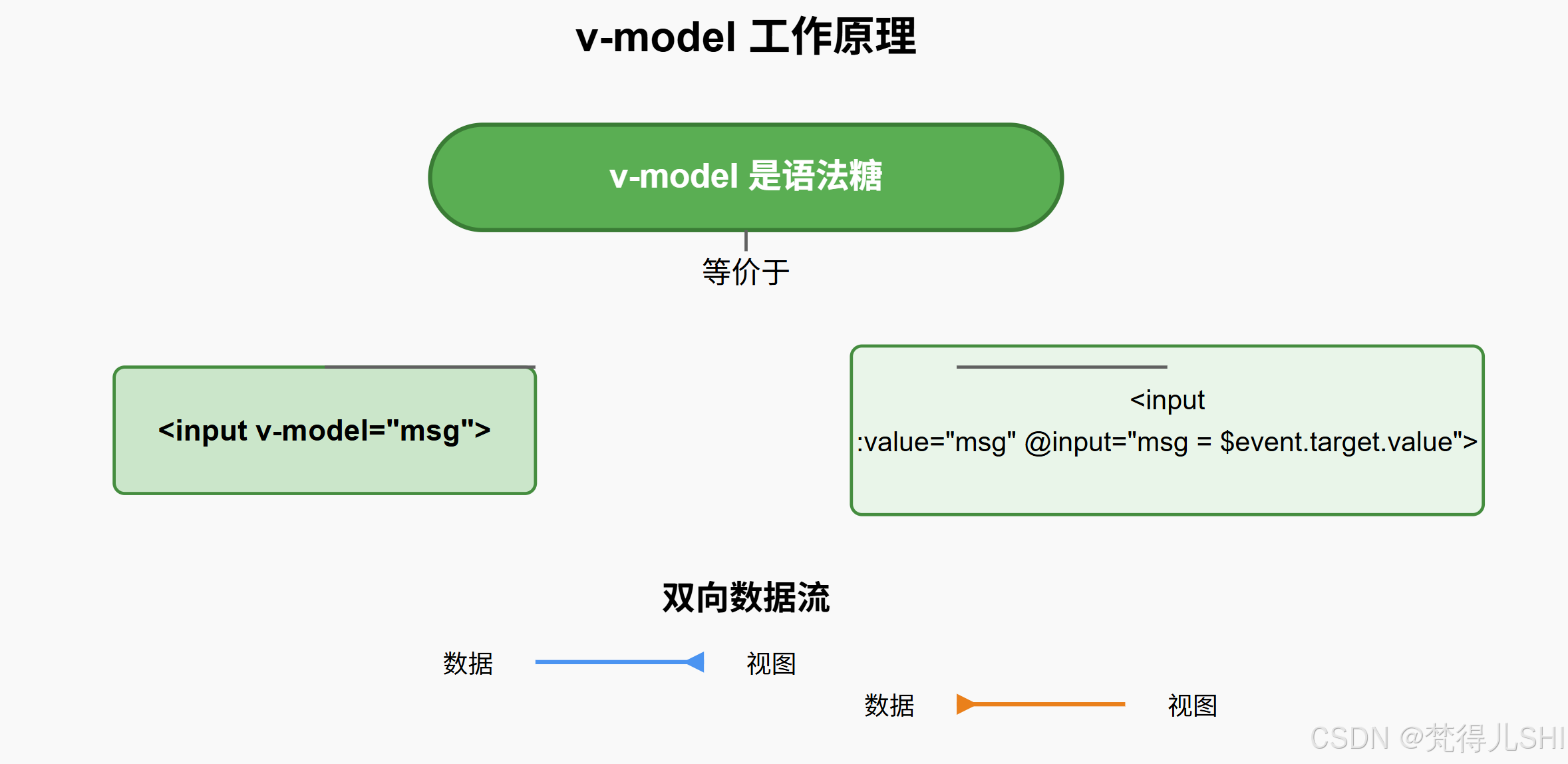 v-model 工作原理

v-model 是语法糖

等价于

<input v-model="msg">

<input :value="msg" @input="msg = $event.target.value">

双向数据流

数据 视图

数据 视图

CSDN @梵得儿SHI